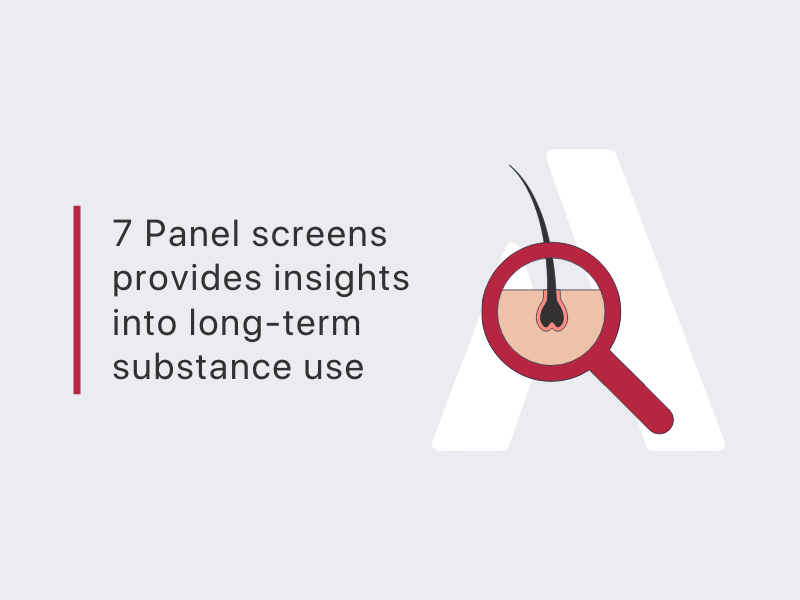 7 Panel screens provides insights into long-term substance use